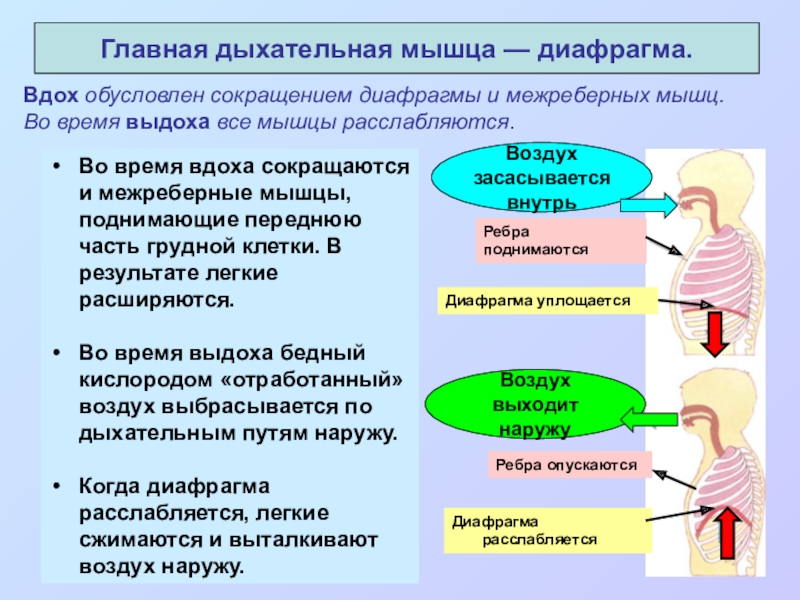 Главная дыхательная мышца — диафрагма.

Вдох обусловлен сокращением диафрагмы и межреберных мышц. Во время выдоха все мышцы расслабляются.

• Во время вдоха сокращаются и межреберные мышцы, поднимающие переднюю часть грудной клетки. В результате легкие расширяются.

• Во время выдоха бедный кислородом «отработанный» воздух выбрасывается по дыхательным путям наружу.

• Когда диафрагма расслабляется, легкие сжимаются и выталкивают воздух наружу.

Воздух засасывается внутрь

Ребра поднимаются

Диафрагма уплощается

Воздух выходит наружу

Ребра опускаются

Диафрагма расслабляется